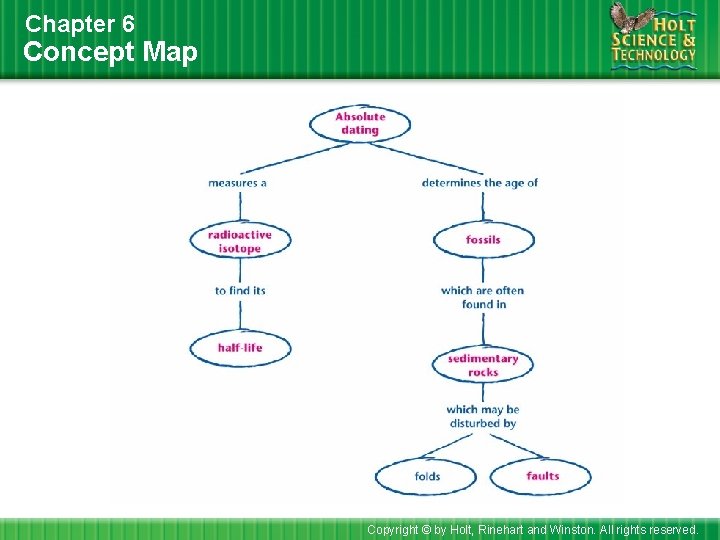 Chapter 6
Concept Map

HOLT SCIENCE & TECHNOLOGY

Absolute dating

measures a

radioactive isotope

to find its

half-life

determines the age of

fossils

which are often found in

sedimentary rocks

which may be disturbed by

folds

faults

Copyright © by Holt, Rinehart and Winston. All rights reserved.